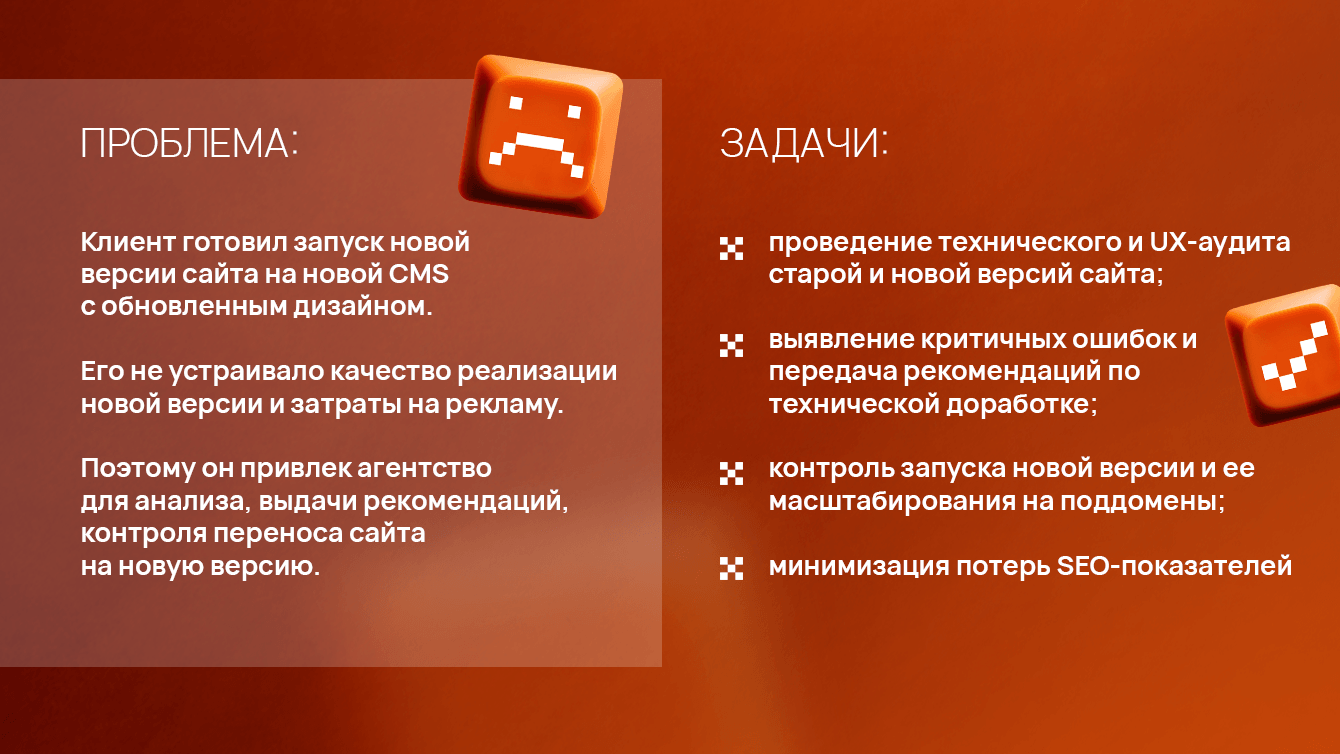 ПРОБЛЕМА:

Клиент готовил запуск новой версии сайта на новой CMS с обновленным дизайном.

Его не устраивало качество реализации новой версии и затраты на рекламу.

Поэтому он привлек агентство для анализа, выдачи рекомендаций, контроля переноса сайта на новую версию.

ЗАДАЧИ:

проведение технического и UX-аудита старой и новой версий сайта;

выявление критичных ошибок и передача рекомендаций по технической доработке;

контроль запуска новой версии и ее масштабирования на поддомены;

минимизация потерь SEO-показателей